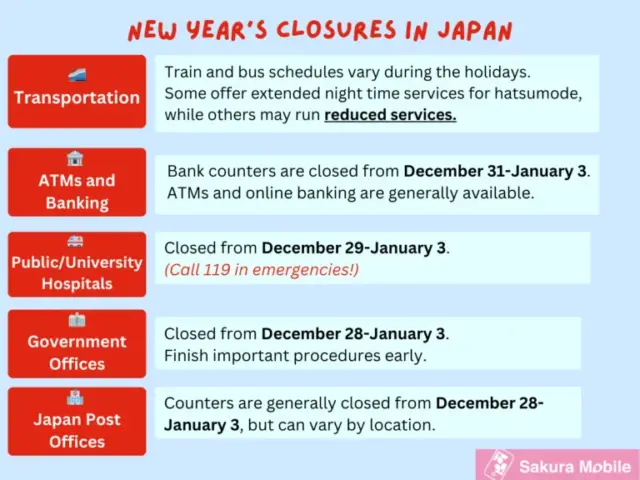 NEW YEAR'S CLOSURES IN JAPAN

Transportation

Train and bus schedules vary during the holidays. Some offer extended night time services for hatsumode, while others may run reduced services.

ATMs and Banking

Bank counters are closed from December 31-January 3. ATMs and online banking are generally available.

Public/University Hospitals

Closed from December 29-January 3. (Call 119 in emergencies!)

Government Offices

Closed from December 28-January 3. Finish important procedures early.

Japan Post Offices

Counters are generally closed from December 28-January 3, but can vary by location.

Sakura Mobile